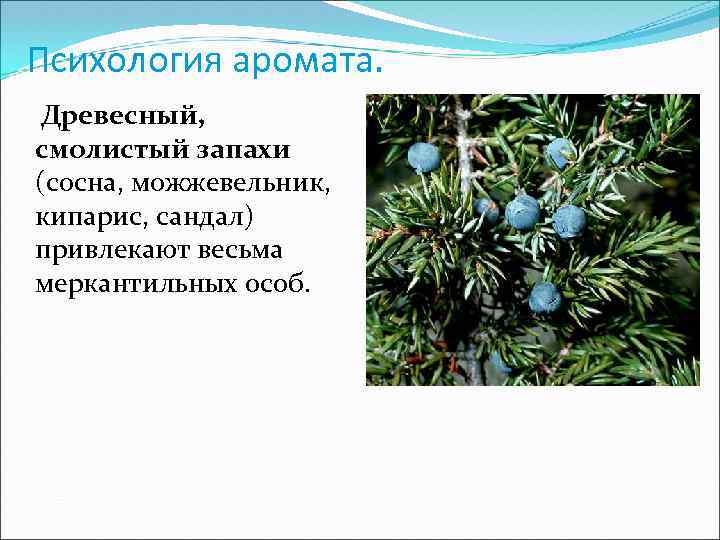 Психология аромата.

Древесный, смолистый запахи (сосна, можжевельник, кипарис, сандал) привлекают весьма меркантильных особ.